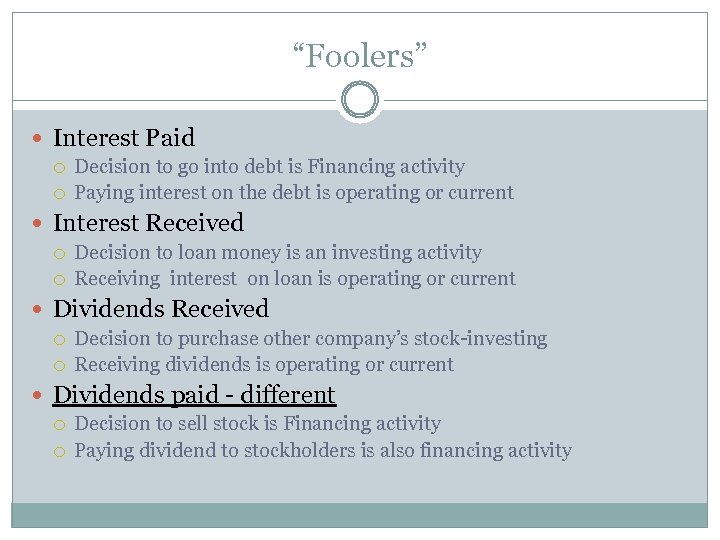 “Foolers”

Interest Paid
Decision to go into debt is Financing activity
Paying interest on the debt is operating or current

Interest Received
Decision to loan money is an investing activity
Receiving interest on loan is operating or current

Dividends Received
Decision to purchase other company’s stock-investing
Receiving dividends is operating or current

Dividends paid - different
Decision to sell stock is Financing activity
Paying dividend to stockholders is also financing activity